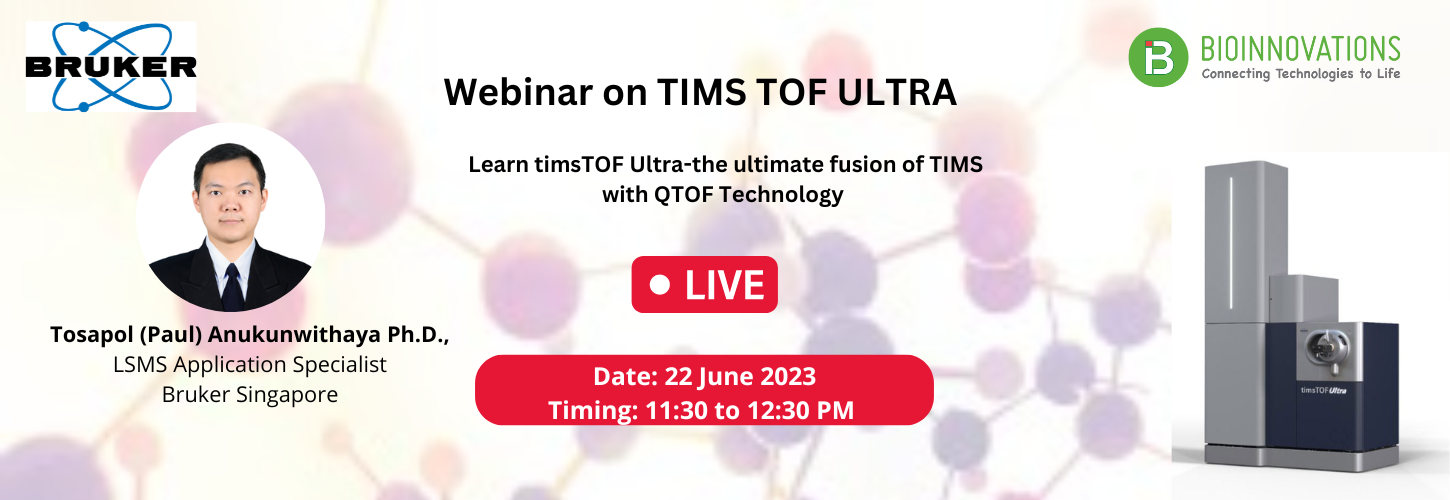 BRUKER

BIOINNOVATIONS
Connecting Technologies to Life

Webinar on TIMS TOF ULTRA

Learn timsTOF Ultra-the ultimate fusion of TIMS with QTOF Technology

LIVE

Tosapol (Paul) Anukunwithaya Ph.D.,
LSMS Application Specialist
Bruker Singapore

Date: 22 June 2023
Timing: 11:30 to 12:30 PM

timsTOF Ultra